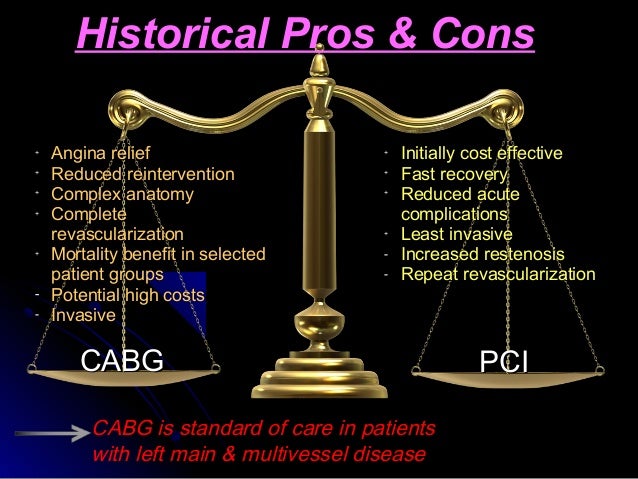 Historical Pros & Cons

- Angina relief
- Reduced reintervention
- Complex anatomy
- Complete revascularization
- Mortality benefit in selected patient groups
- Potential high costs
- Invasive

CABG

- Initially cost effective
- Fast recovery
- Reduced acute complications
- Least invasive
- Increased restenosis
- Repeat revascularization

PCI

CABG is standard of care in patients with left main & multivessel disease